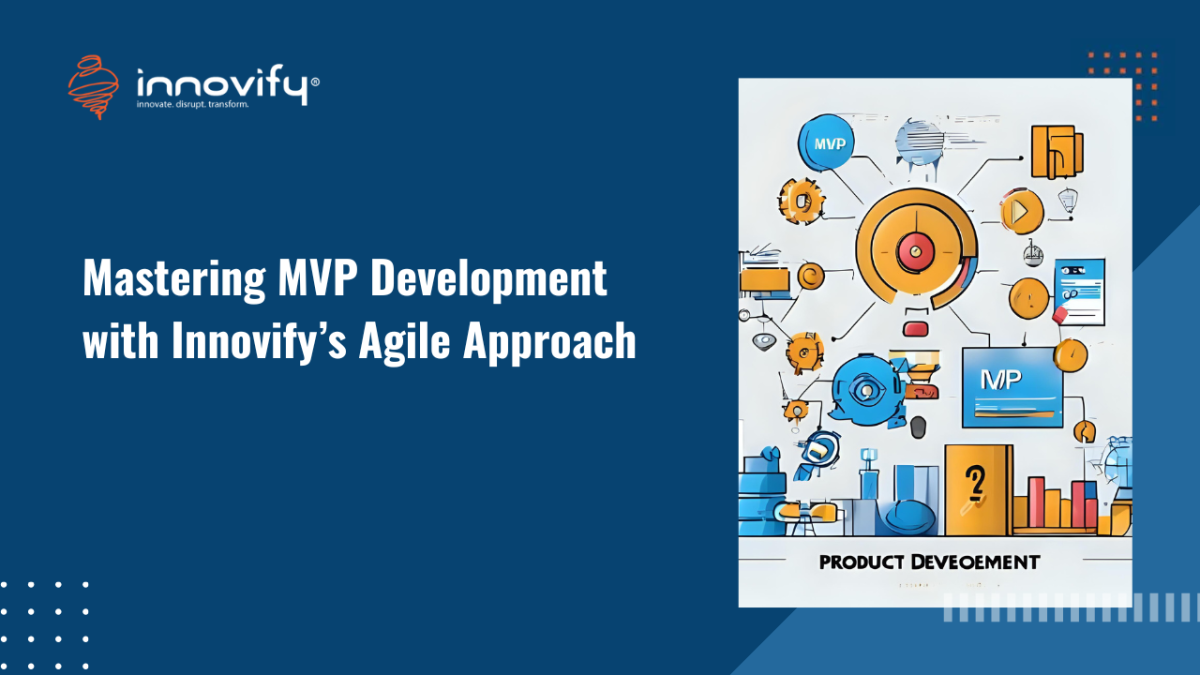 innovify®
innovate. disrupt. transform.

Mastering MVP Development with Innovify's Agile Approach

MVP

MVP

2

PRODUCT DEVEOEMENT